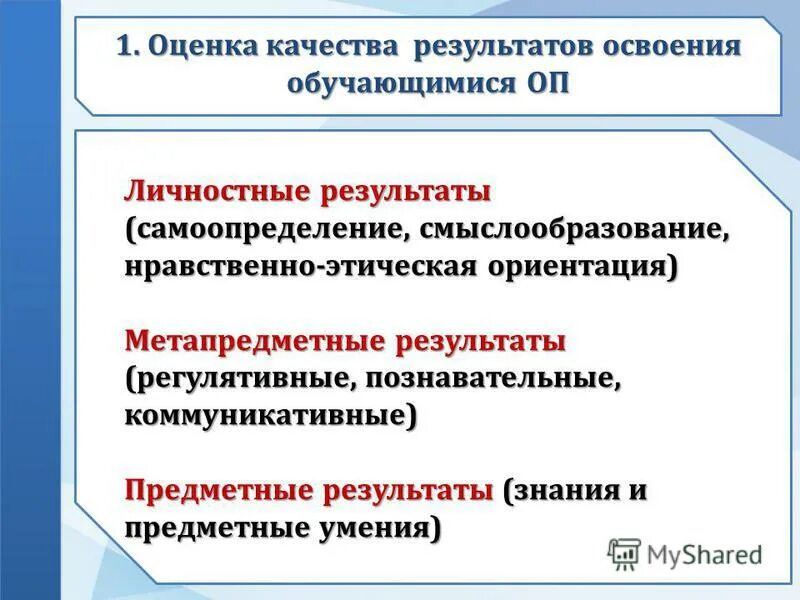 1. Оценка качества результатов освоения обучающимися ОП

Личностные результаты (самоопределение, смыслообразование, нравственно-этическая ориентация)

Метапредметные результаты (регулятивные, познавательные, коммуникативные)

Предметные результаты (знания и предметные умения)

MyShared